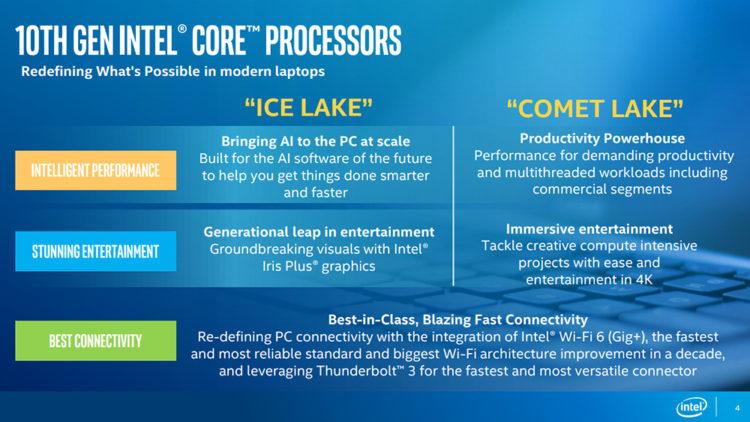 10TH GEN INTEL® CORE™ PROCESSORS
Redefining What's Possible in modern laptops

"ICE LAKE"

"COMET LAKE"

INTELLIGENT PERFORMANCE

Bringing AI to the PC at scale
Built for the AI software of the future to help you get things done smarter and faster

Productivity Powerhouse
Performance for demanding productivity and multithreaded workloads including commercial segments

STUNNING ENTERTAINMENT

Generational leap in entertainment
Groundbreaking visuals with Intel® Iris Plus® graphics

Immersive entertainment
Tackle creative compute intensive projects with ease and entertainment in 4K

BEST CONNECTIVITY

Best-in-Class, Blazing Fast Connectivity
Re-defining PC connectivity with the integration of Intel® Wi-Fi 6 (Gig+), the fastest and most reliable standard and biggest Wi-Fi architecture improvement in a decade, and leveraging Thunderbolt™ 3 for the fastest and most versatile connector

intel

4